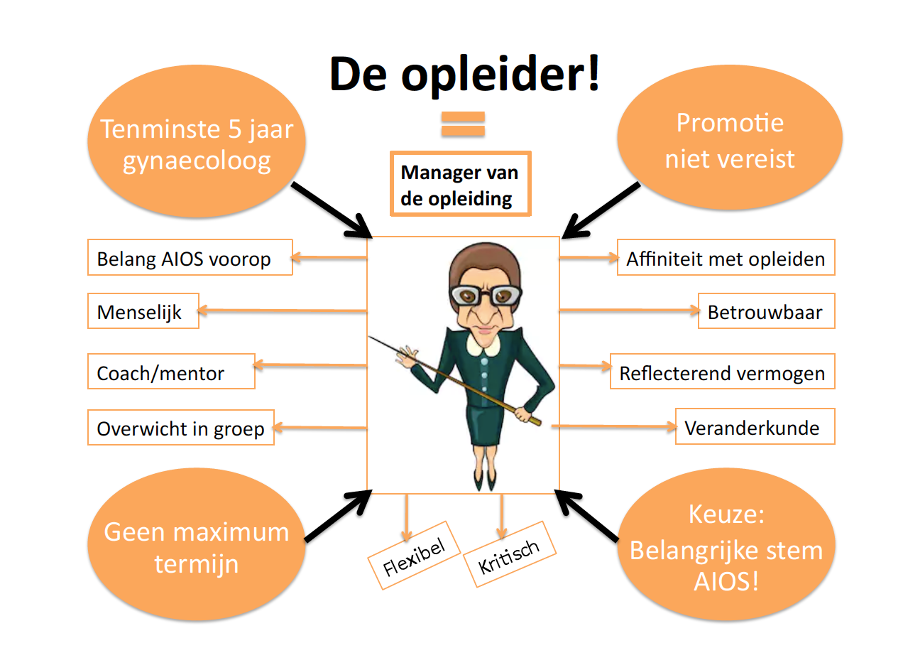 De opleider!

=

Manager van de opleiding

Tenminste 5 jaar gynaecoloog

Promotie niet vereist

Belang AIOS voorop

Menselijk

Coach/mentor

Overwicht in groep

Affiniteit met opleiden

Betrouwbaar

Reflecterend vermogen

Veranderkunde

Geen maximum termijn

Flexibel

Kritisch

Keuze: Belangrijke stem AIOS!